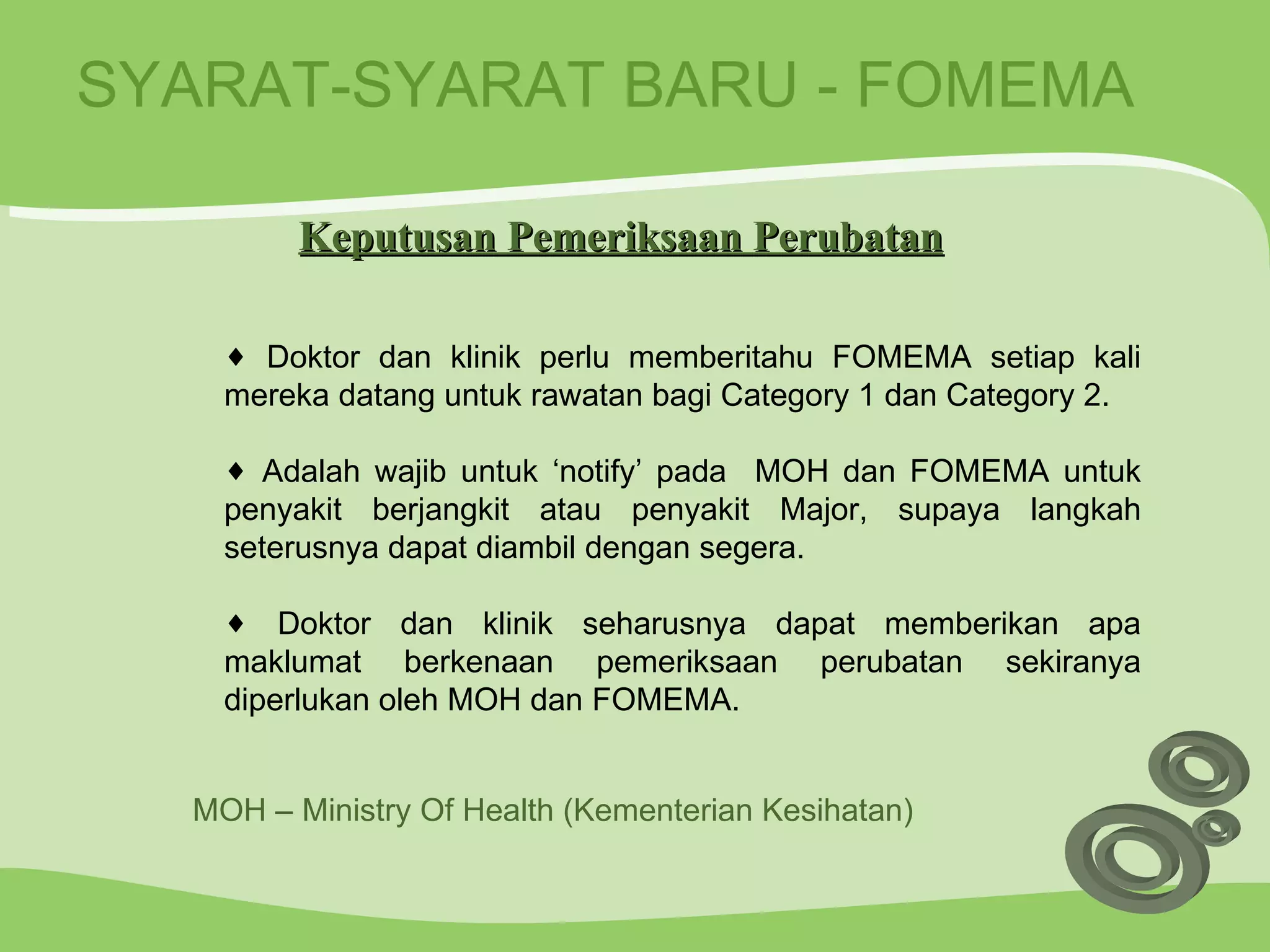 SYARAT-SYARAT BARU - FOMEMA

Keputusan Pemeriksaan Perubatan

♦ Doktor dan klinik perlu memberitahu FOMEMA setiap kali mereka datang untuk rawatan bagi Category 1 dan Category 2.

♦ Adalah wajib untuk ‘notify’ pada MOH dan FOMEMA untuk penyakit berjangkit atau penyakit Major, supaya langkah seterusnya dapat diambil dengan segera.

♦ Doktor dan klinik seharusnya dapat memberikan apa maklumat berkenaan pemeriksaan perubatan sekiranya diperlukan oleh MOH dan FOMEMA.

MOH – Ministry Of Health (Kementerian Kesihatan)